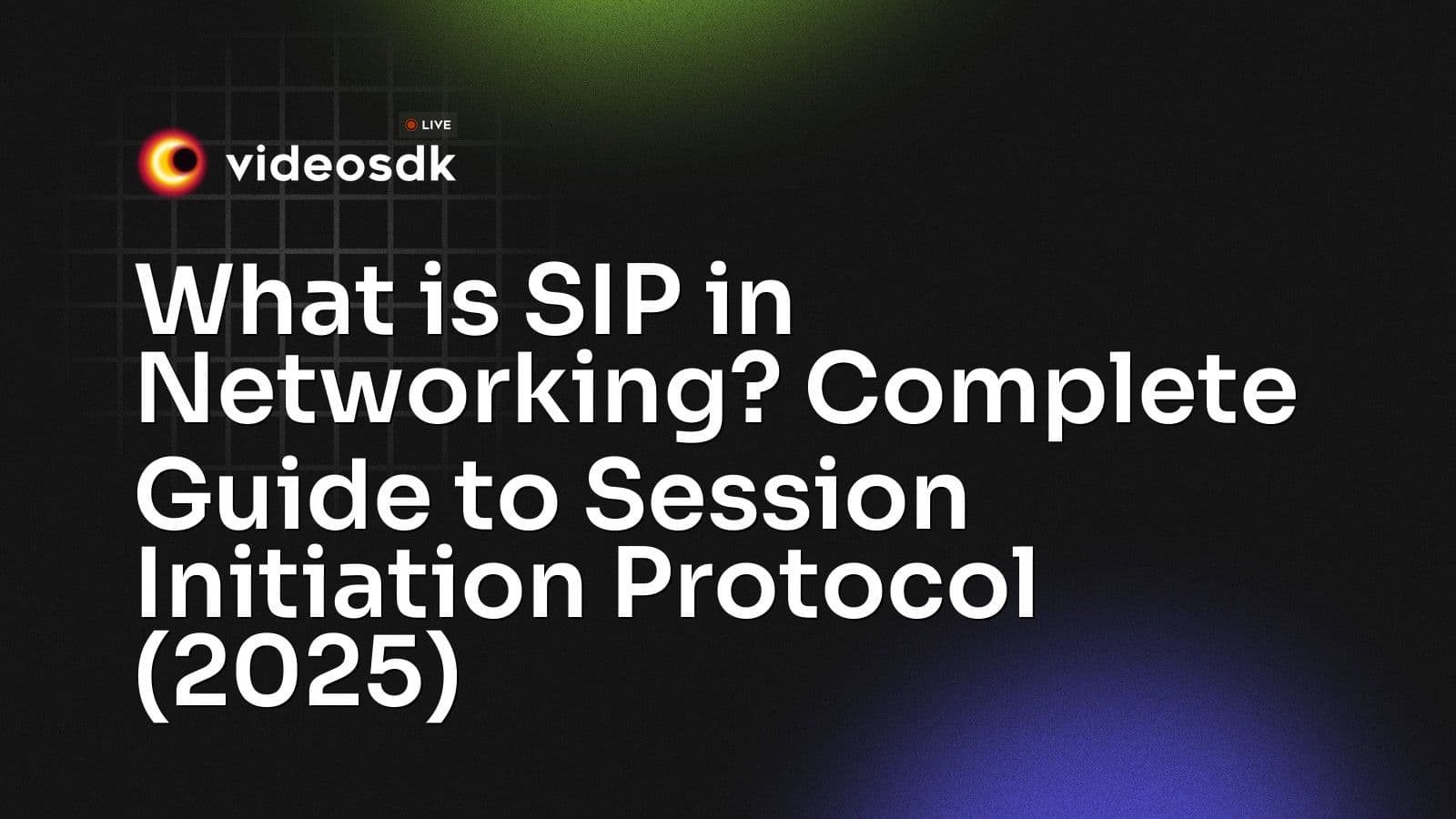 LIVE
videosdk

What is SIP in Networking? Complete Guide to Session Initiation Protocol (2025)